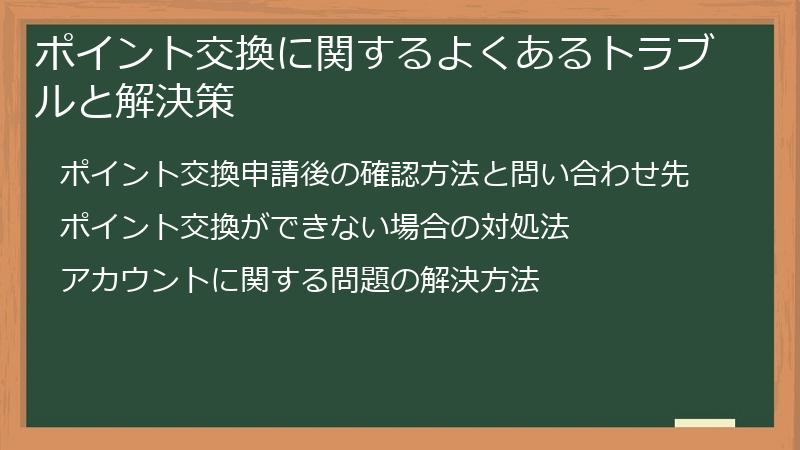 ポイント交換に関するよくあるトラブルと解決策

ポイント交換申請後の確認方法と問い合わせ先

ポイント交換ができない場合の対処法

アカウントに関する問題の解決方法